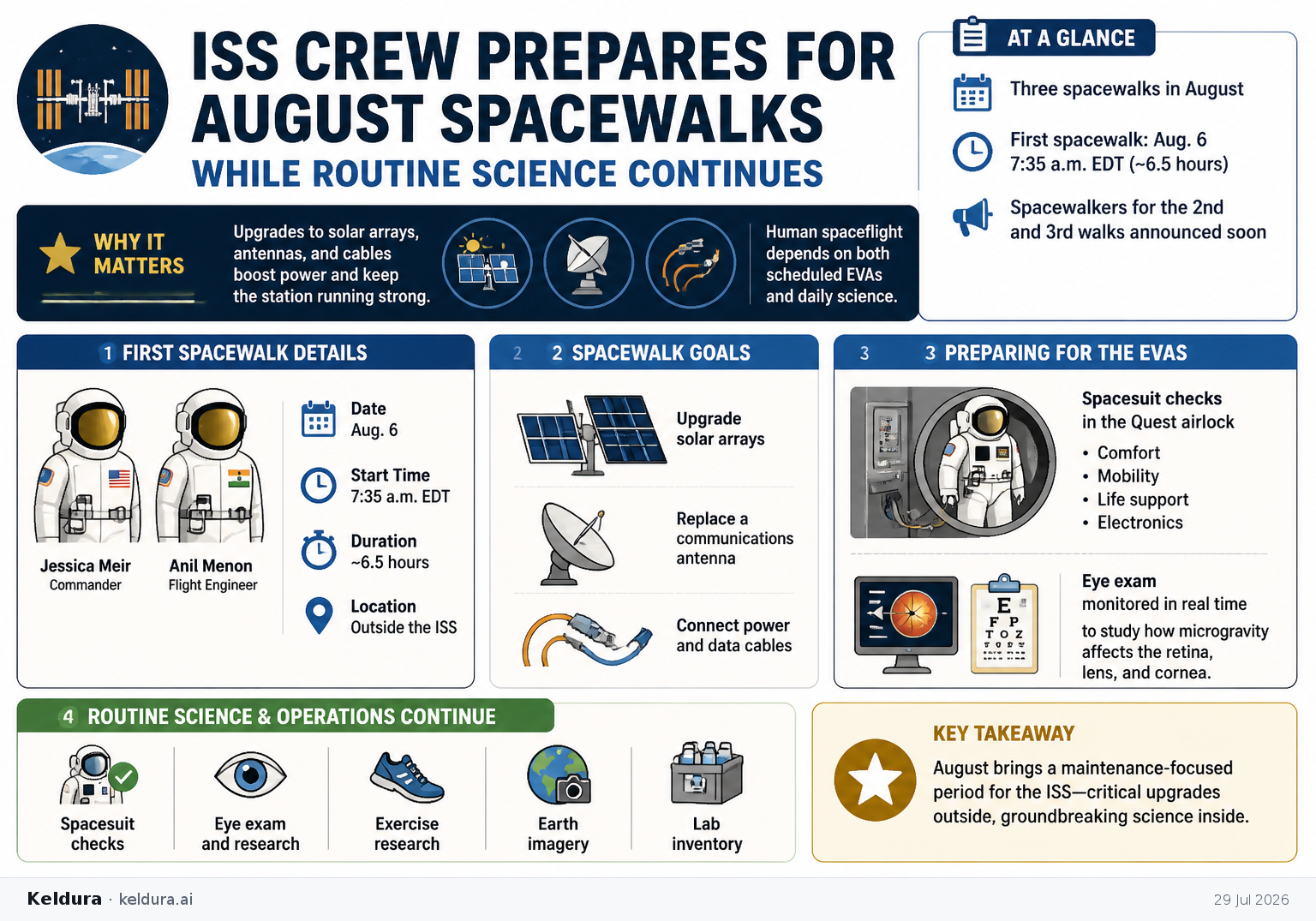 ISS CREW PREPARES FOR AUGUST SPACEWALKS

WHILE ROUTINE SCIENCE CONTINUES

AT A GLANCE

Three spacewalks in August

First spacewalk: Aug. 6
7:35 a.m. EDT (~6.5 hours)

Spacewalkers for the 2nd and 3rd walks announced soon

WHY IT MATTERS

Upgrades to solar arrays, antennas, and cables boost power and keep the station running strong.

Human spaceflight depends on both scheduled EVAs and daily science.

1 FIRST SPACEWALK DETAILS

Jessica Meir
Commander

Anil Menon
Flight Engineer

Date
Aug. 6

Start Time
7:35 a.m. EDT

Duration
~6.5 hours

Location
Outside the ISS

2 2 SPACEWALK GOALS

Upgrade solar arrays

Replace a communications antenna

Connect power and data cables

3 3 PREPARING FOR THE EVAS

Spacesuit checks in the Quest airlock
• Comfort
• Mobility
• Life support
• Electronics

E
F P
T O Z

Eye exam
monitored in real time
to study how microgravity affects the retina, lens, and cornea.

4 ROUTINE SCIENCE & OPERATIONS CONTINUE

Spacesuit checks

Eye exam and research

Exercise research

Earth imagery

Lab inventory

KEY TAKEAWAY

August brings a maintenance-focused period for the ISS—critical upgrades outside, groundbreaking science inside.

Keldura · keldura.ai

29 Jul 2026